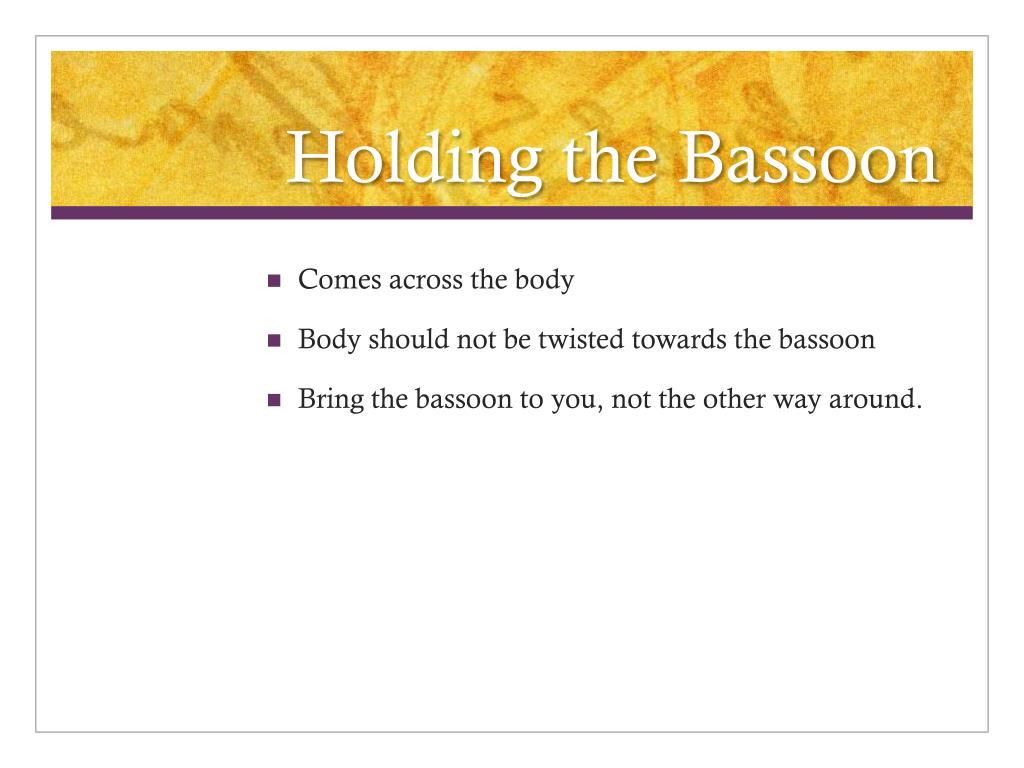 Holding the Bassoon

- Comes across the body
- Body should not be twisted towards the bassoon
- Bring the bassoon to you, not the other way around.